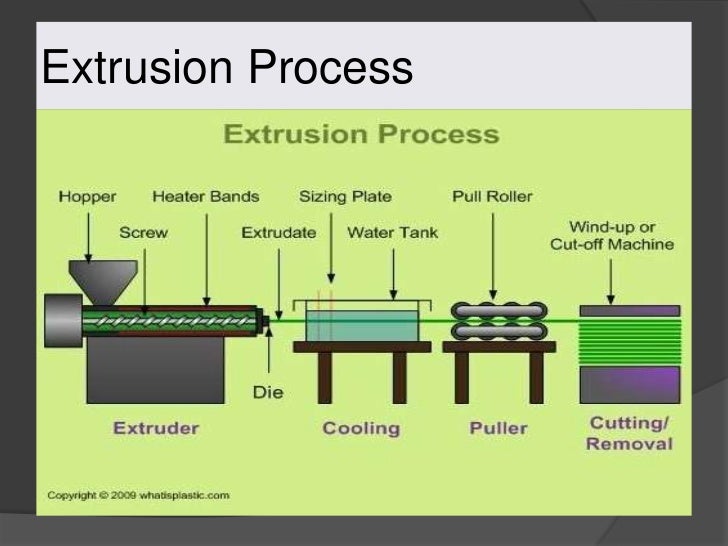 Extrusion Process

Extrusion Process

Hopper
Heater Bands
Sizing Plate
Pull Roller
Screw
Extrudate
Water Tank
Wind-up or Cut-off Machine
Die

Extruder
Cooling
Puller
Cutting/ Removal

Copyright © 2009 whatisplastic.com